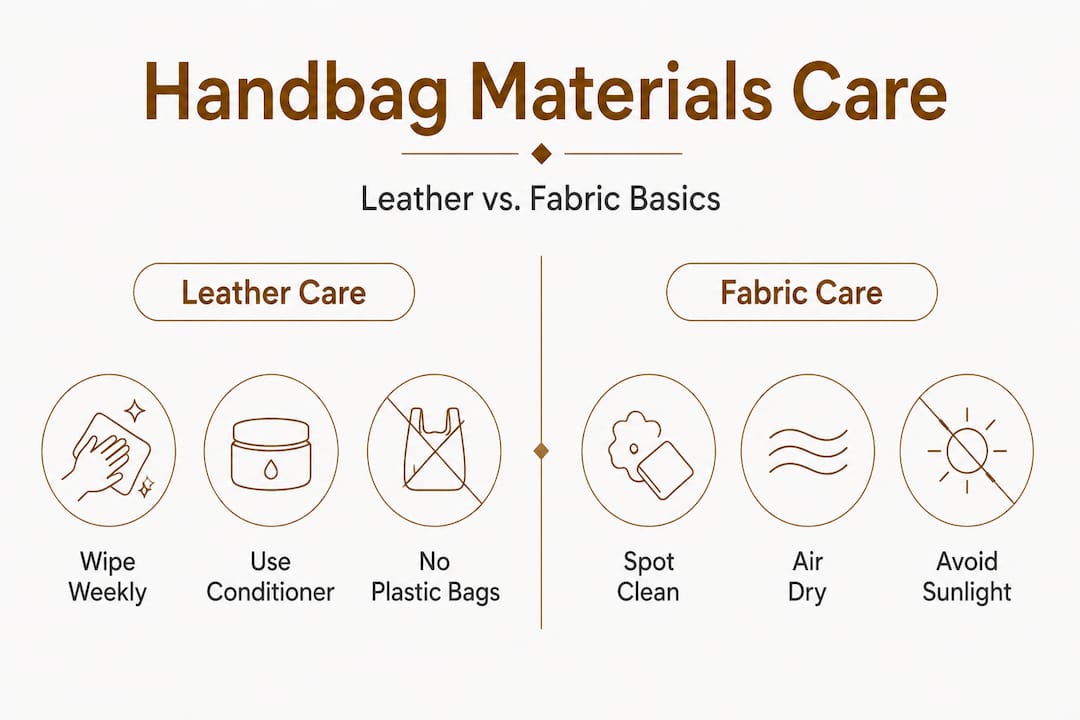 Handbag Materials Care

Leather vs. Fabric Basics

Leather Care

Wipe Weekly

Use Conditioner

No Plastic Bags

Fabric Care

Spot Clean

Air Dry

Avoid Sunlight